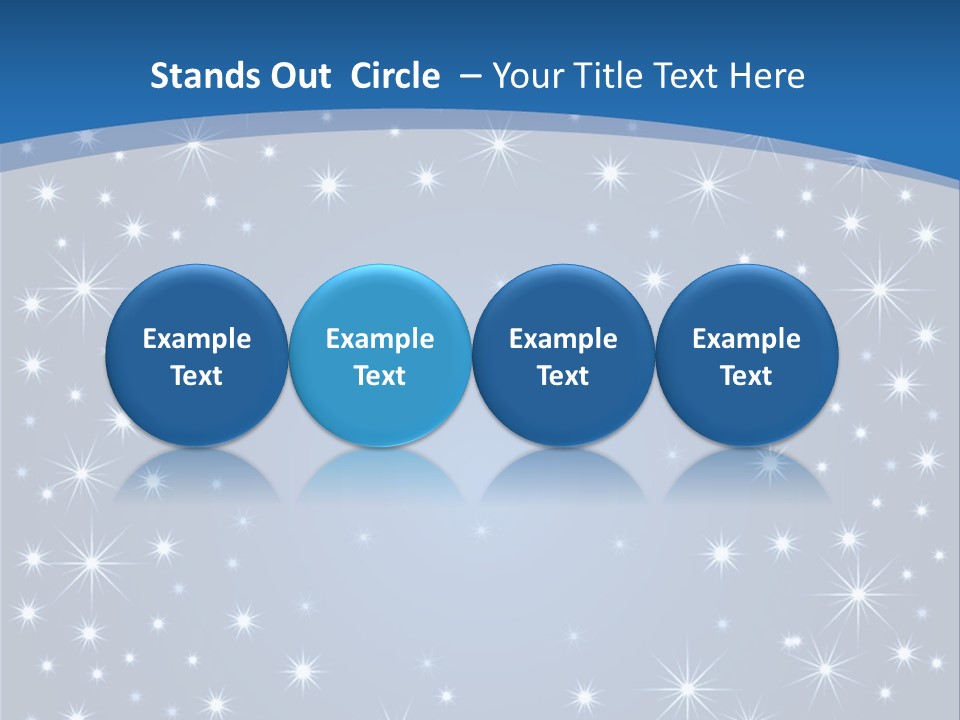 Stands Out Circle – Your Title Text Here

Example Text

Example Text

Example Text

Example Text